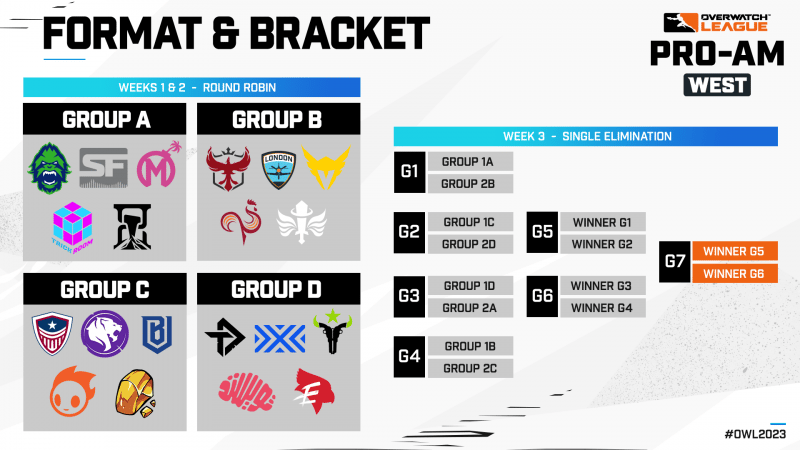 FORMAT & BRACKET

OVERWATCH LEAGUE
PRO-AM
WEST

WEEKS 1 & 2 - ROUND ROBIN

GROUP A

SF

TRICK ROOM

GROUP B

LONDON

GROUP C

GROUP D

WEEK 3 - SINGLE ELIMINATION

G1 GROUP 1A
GROUP 2B

G2 GROUP 1C
GROUP 2D

G3 GROUP 1D
GROUP 2A

G4 GROUP 1B
GROUP 2C

G5 WINNER G1
WINNER G2

G6 WINNER G3
WINNER G4

G7 WINNER G5
WINNER G6

#OWL2023